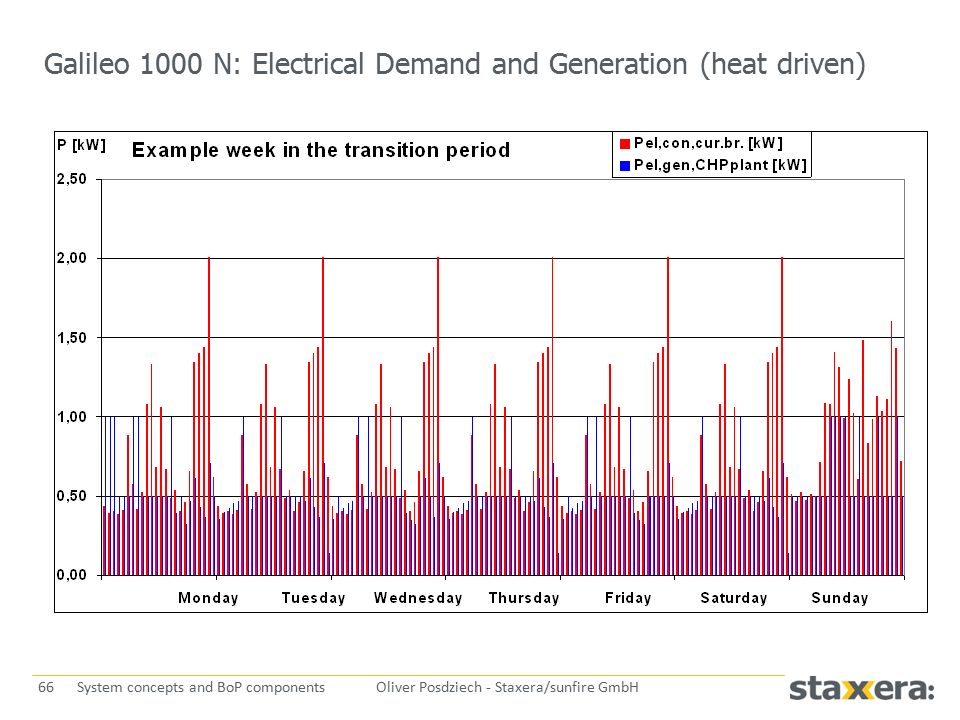 Galileo 1000 N: Electrical Demand and Generation (heat driven)

P [kW]

Example week in the transition period

Pel,con,cur.br. [kW]
Pel,gen,CHPplant [kW]

2,50
2,00
1,50
1,00
0,50
0,00

Monday
Tuesday
Wednesday
Thursday
Friday
Saturday
Sunday

66 System concepts and BoP components Oliver Posdziech - Staxera/sunfire GmbH

staxera: